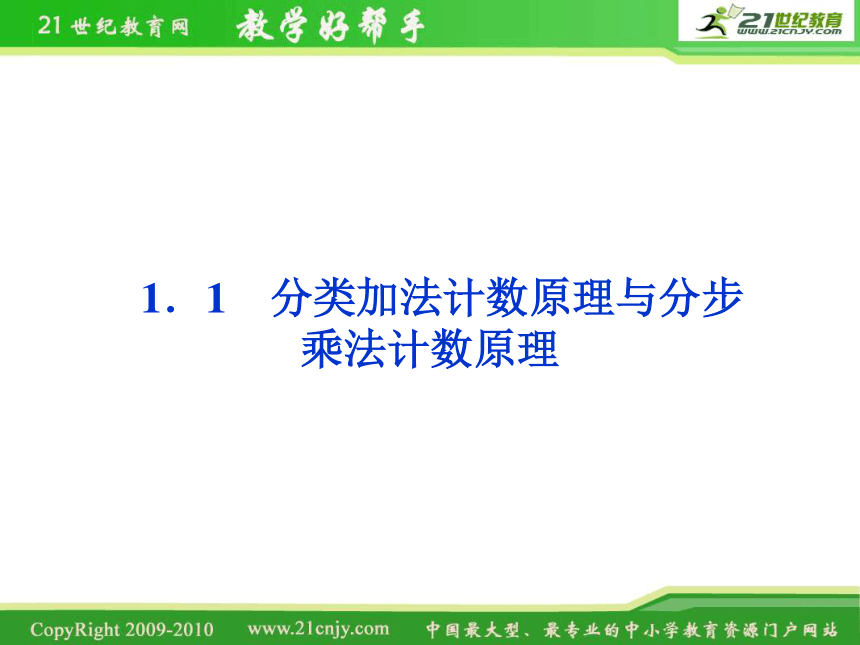 21世纪教育网 教学好帮手

21世纪教育 www.21cnjy.com

1．1　分类加法计数原理与分步乘法计数原理

CopyRight 2009-2010 www.21cnjy.com 中国最大型、最专业的中小学教育资源门户网站